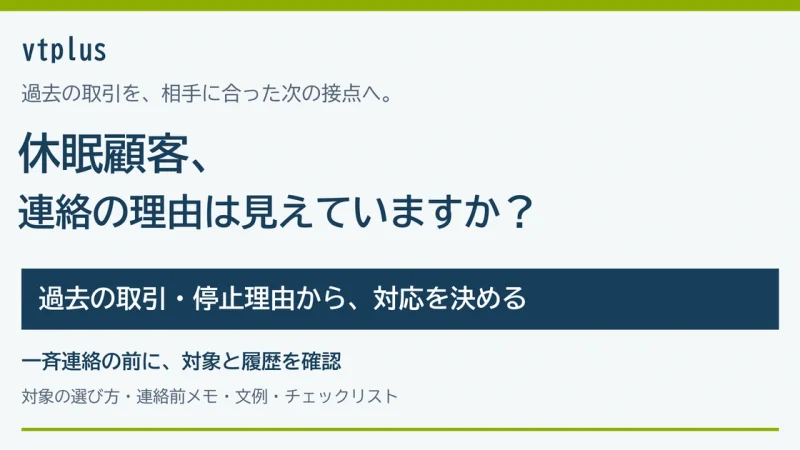 vtplus

過去の取引を、相手に合った次の接点へ。

休眠顧客、
連絡の理由は見えていますか？

過去の取引・停止理由から、対応を決める

一斉連絡の前に、対象と履歴を確認

対象の選び方・連絡前メモ・文例・チェックリスト